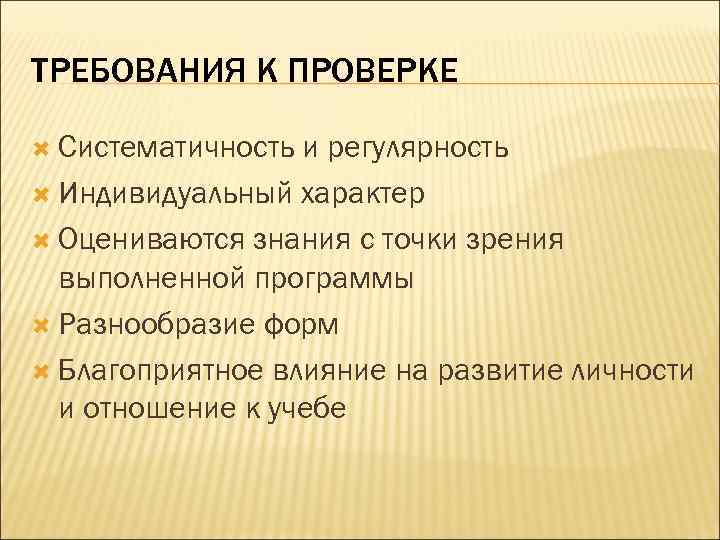 ТРЕБОВАНИЯ К ПРОВЕРКЕ

Систематичность и регулярность
Индивидуальный характер
Оцениваются знания с точки зрения выполненной программы
Разнообразие форм
Благоприятное влияние на развитие личности и отношение к учебе